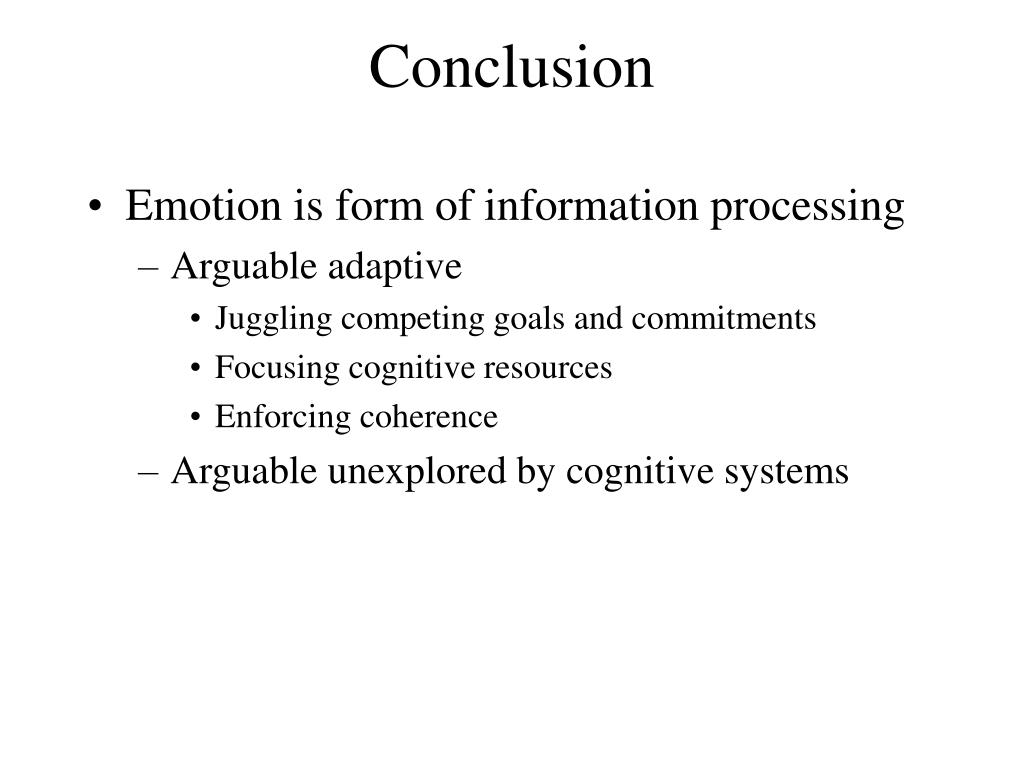 Conclusion

• Emotion is form of information processing
– Arguable adaptive
• Juggling competing goals and commitments
• Focusing cognitive resources
• Enforcing coherence
– Arguable unexplored by cognitive systems